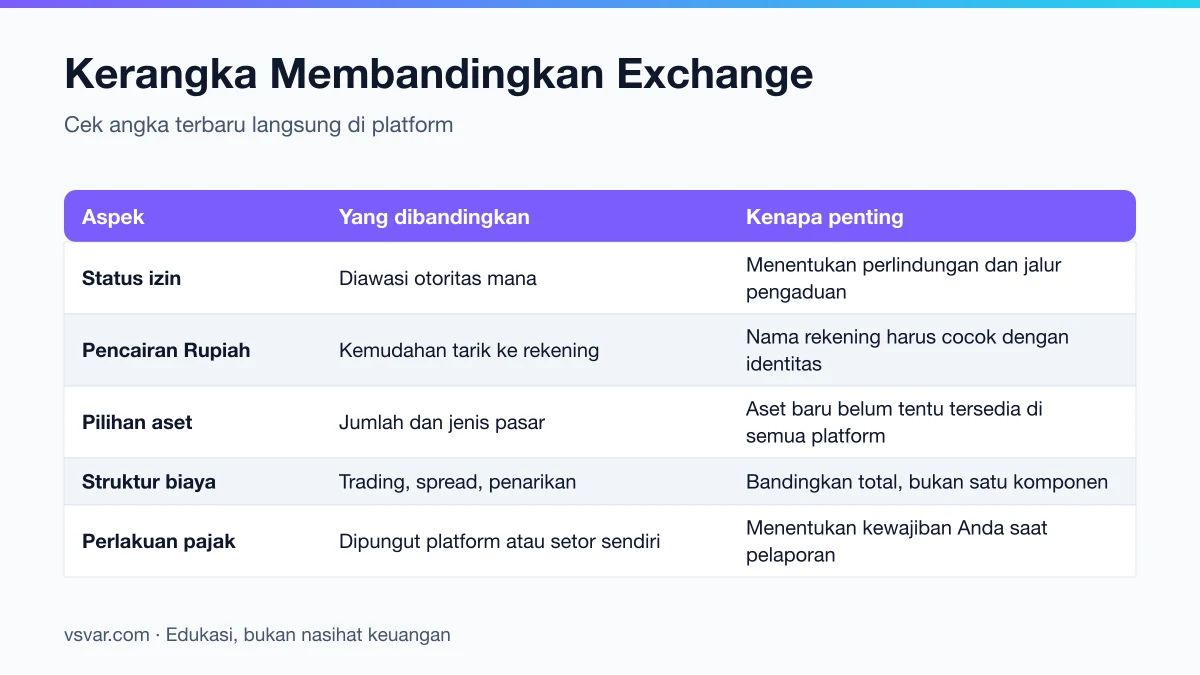 Kerangka Membandingkan Exchange

Cek angka terbaru langsung di platform

| Aspek | Yang dibandingkan | Kenapa penting |
|---|---|---|
| Status izin | Diawasi otoritas mana | Menentukan perlindungan dan jalur pengaduan |
| Pencairan Rupiah | Kemudahan tarik ke rekening | Nama rekening harus cocok dengan identitas |
| Pilihan aset | Jumlah dan jenis pasar | Aset baru belum tentu tersedia di semua platform |
| Struktur biaya | Trading, spread, penarikan | Bandingkan total, bukan satu komponen |
| Perlakuan pajak | Dipungut platform atau setor sendiri | Menentukan kewajiban Anda saat pelaporan |

vsvar.com · Edukasi, bukan nasihat keuangan